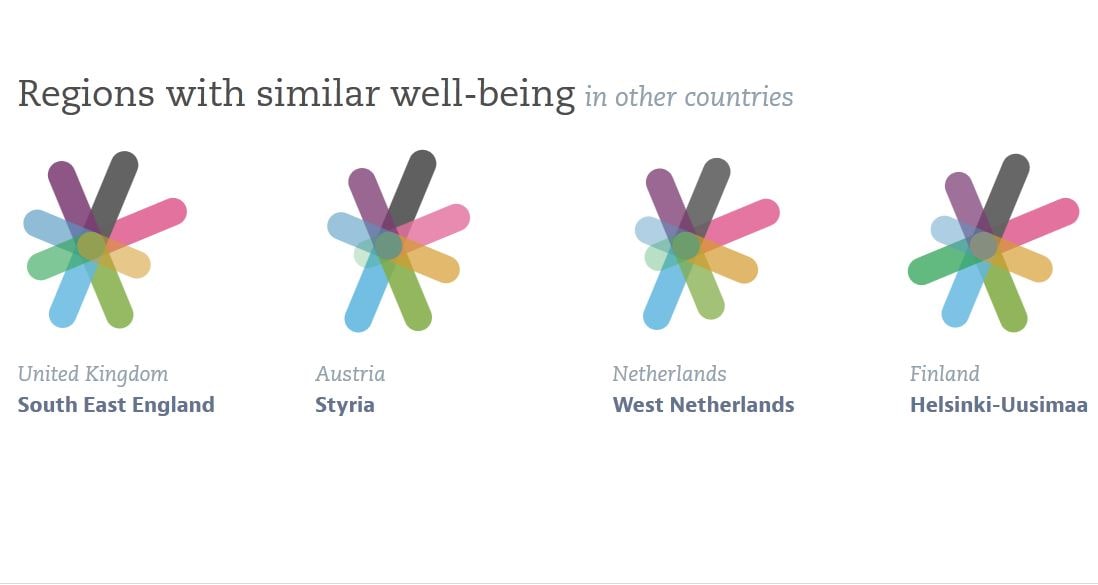 Regions with similar well-being in other countries

United Kingdom
South East England

Austria
Styria

Netherlands
West Netherlands

Finland
Helsinki-Uusimaa